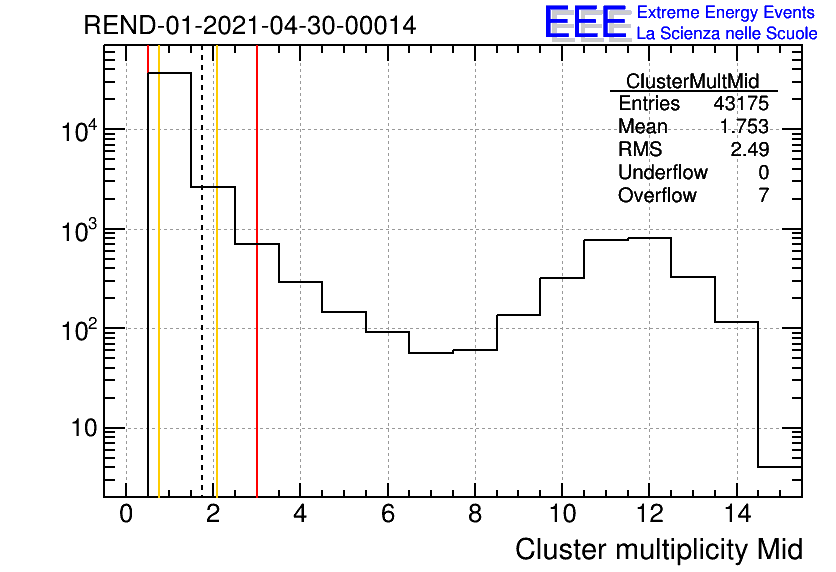 REND-01-2021-04-30-00014

EEE Extreme Energy Events
La Scienza nelle Scuole

| ClusterMultMid | |
|---|---|
| Entries | 43175 |
| Mean | 1.753 |
| RMS | 2.49 |
| Underflow | 0 |
| Overflow | 7 |

$10^4$
$10^3$
$10^2$
10

0 2 4 6 8 10 12 14

Cluster multiplicity Mid